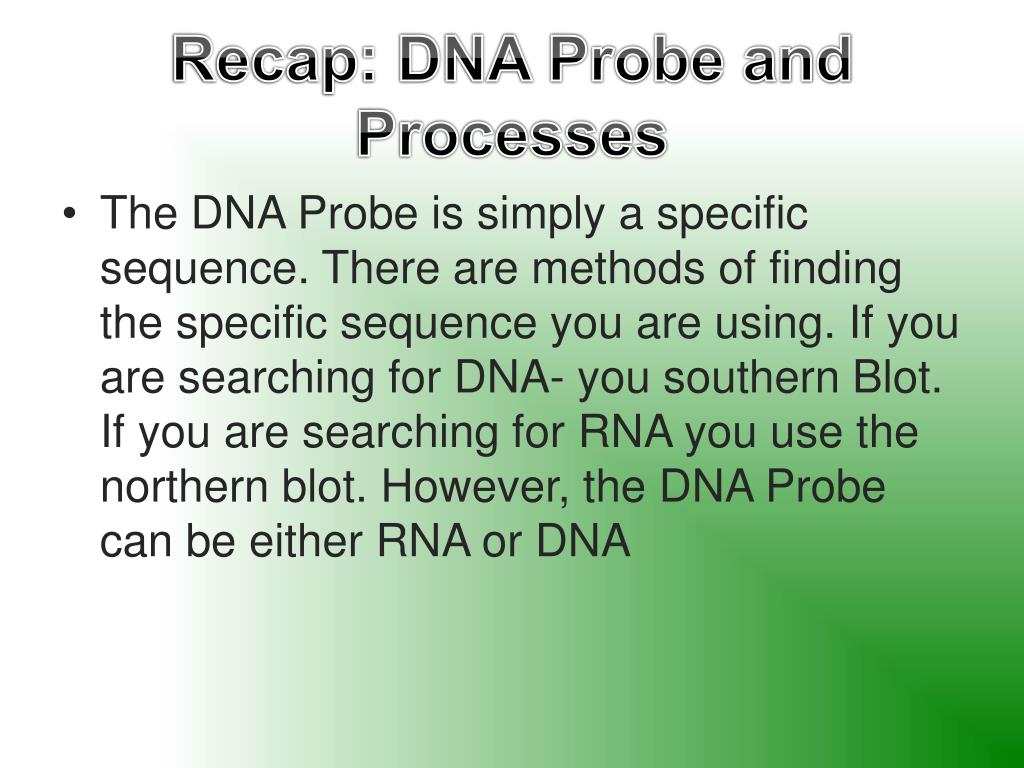 Recap: DNA Probe and Processes

• The DNA Probe is simply a specific sequence. There are methods of finding the specific sequence you are using. If you are searching for DNA- you southern Blot. If you are searching for RNA you use the northern blot. However, the DNA Probe can be either RNA or DNA